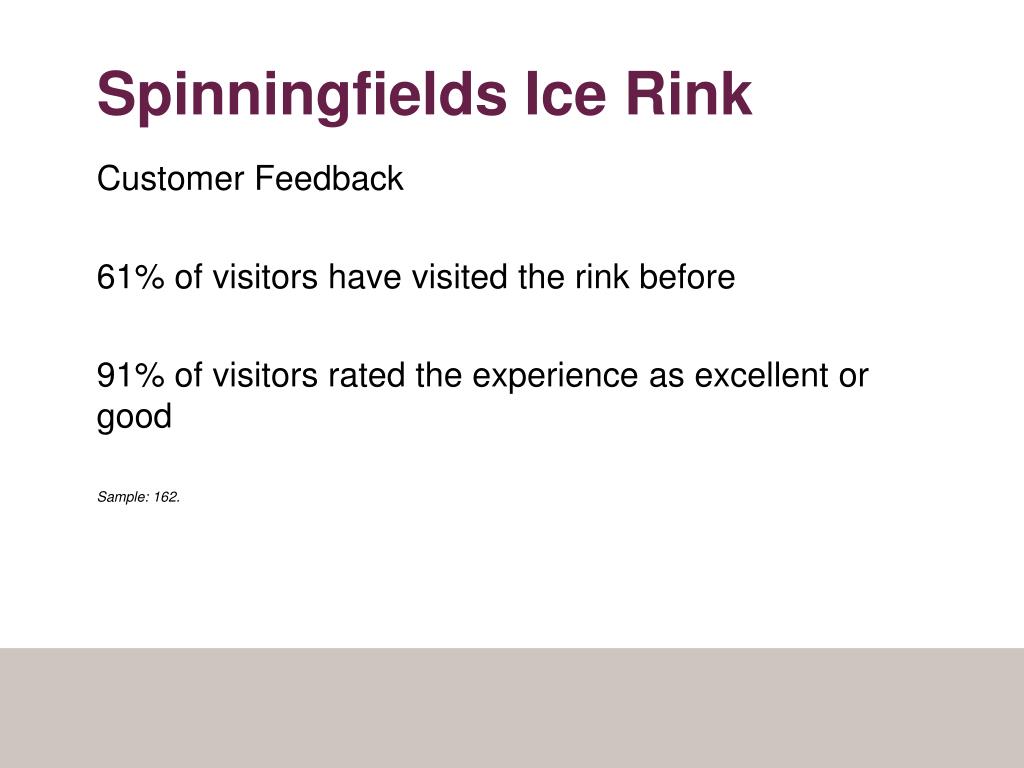 Spinningfields Ice Rink

Customer Feedback

61% of visitors have visited the rink before

91% of visitors rated the experience as excellent or good

Sample: 162.